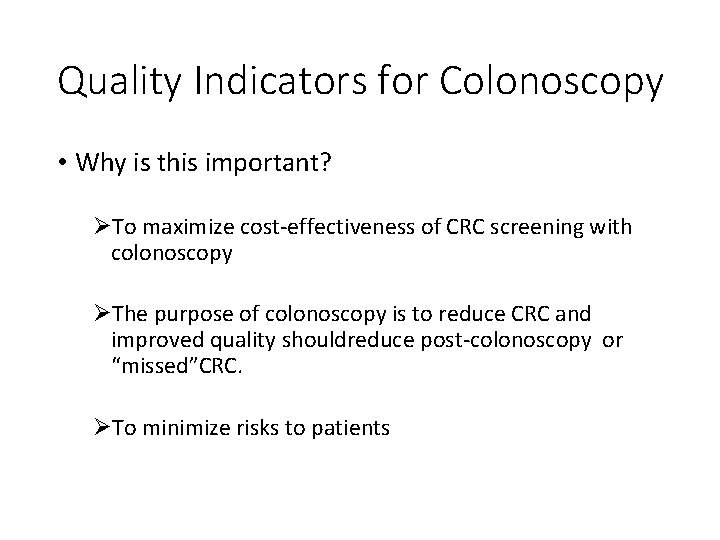 Quality Indicators for Colonoscopy

• Why is this important?

➢To maximize cost-effectiveness of CRC screening with colonoscopy

➢The purpose of colonoscopy is to reduce CRC and improved quality shouldreduce post-colonoscopy or "missed"CRC.

➢To minimize risks to patients